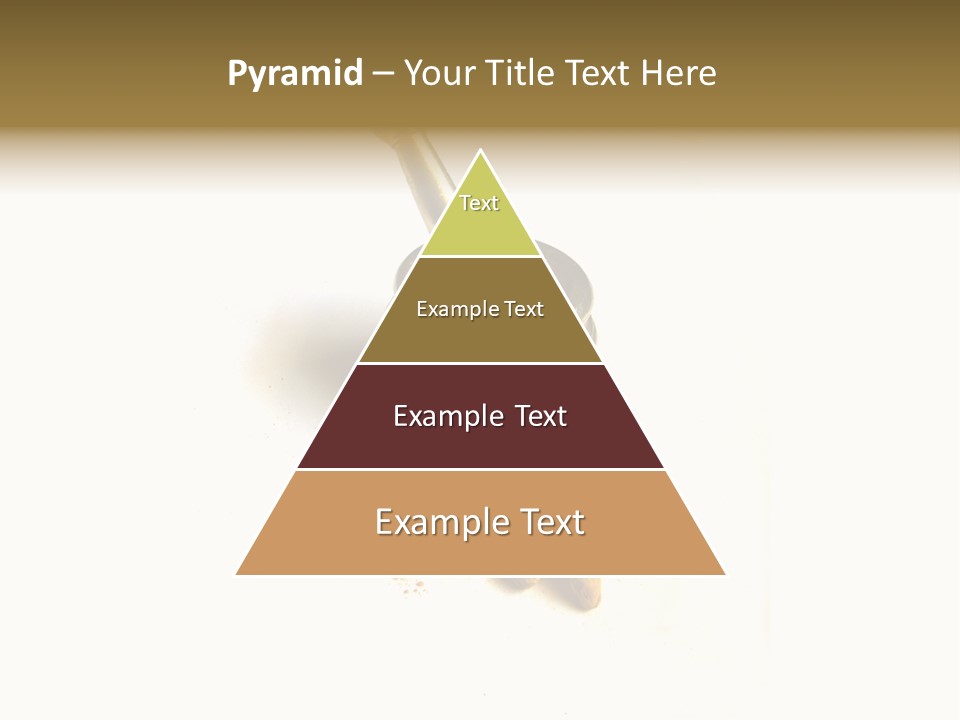 Pyramid – Your Title Text Here

Text

Example Text

Example Text

Example Text